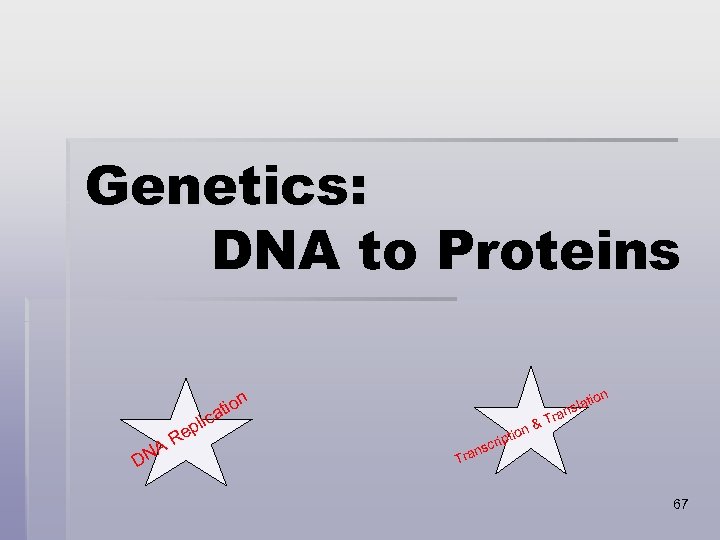 Genetics:
DNA to Proteins

DNA Replication

Transcription & Translation

67